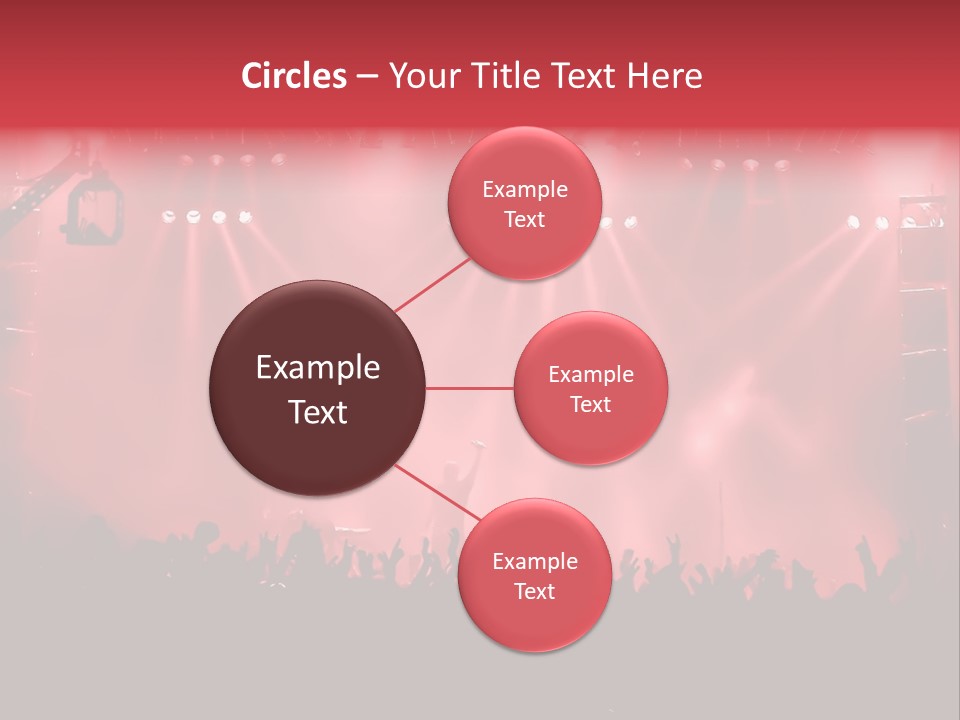 Circles – Your Title Text Here

Example Text

Example Text

Example Text

Example Text